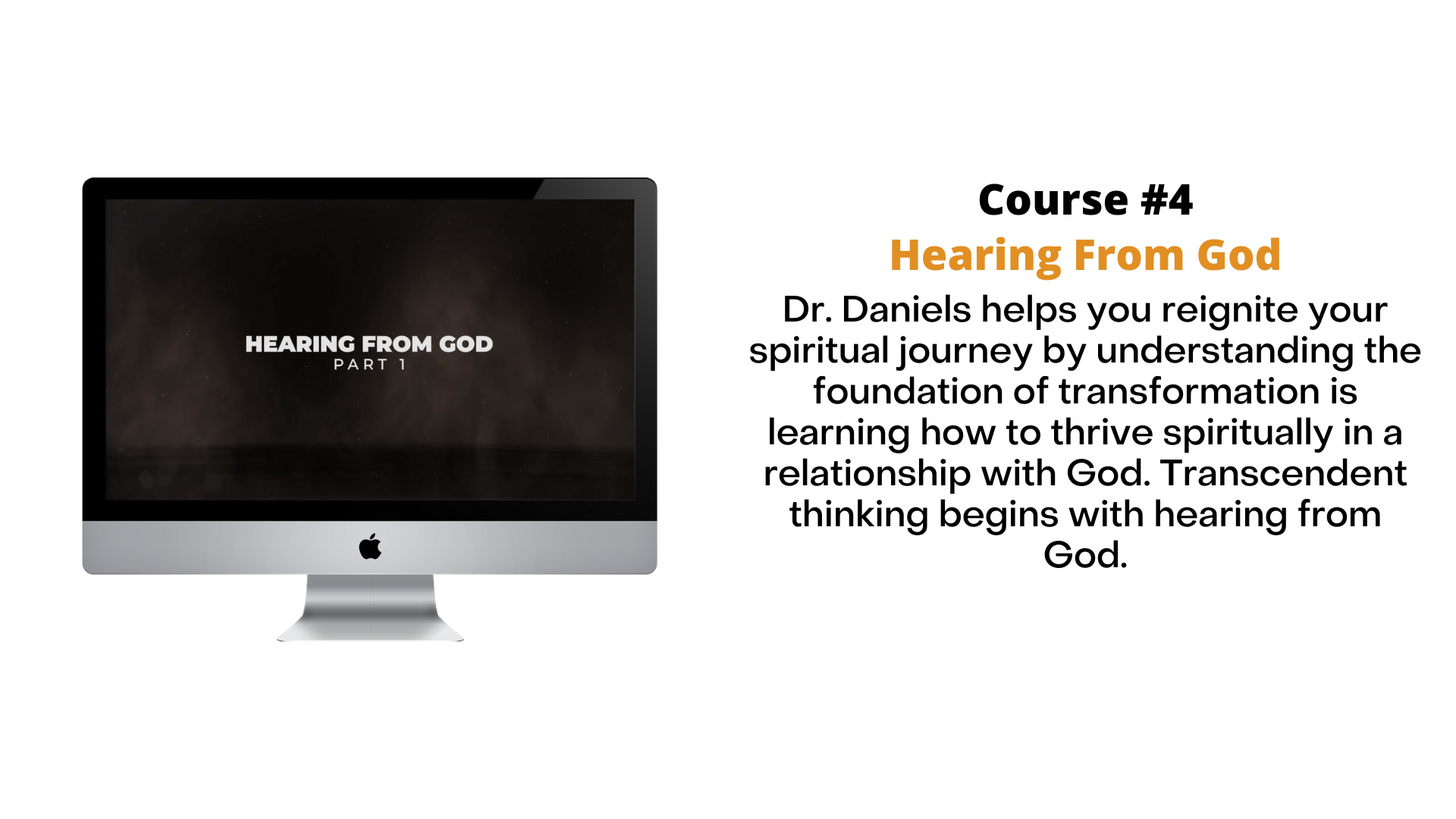 HEARING FROM GOD
PART 1

Course #4
Hearing From God
Dr. Daniels helps you reignite your spiritual journey by understanding the foundation of transformation is learning how to thrive spiritually in a relationship with God. Transcendent thinking begins with hearing from God.